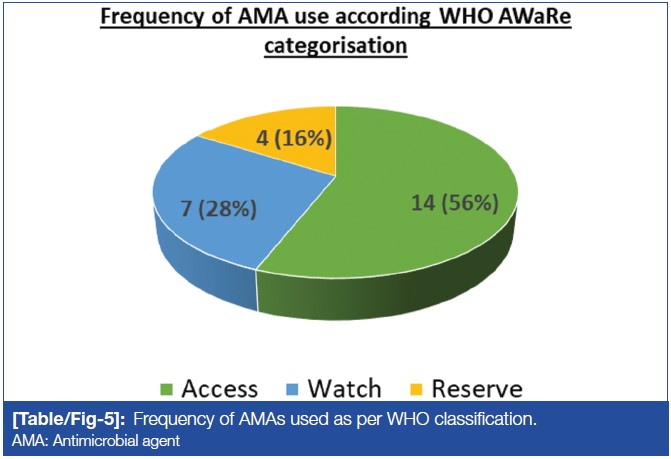 Frequency of AMA use according WHO AWaRe categorisation

4 (16%)

7 (28%)

14 (56%)

Access Watch Reserve

[Table/Fig-5]: Frequency of AMAs used as per WHO classification.
AMA: Antimicrobial agent